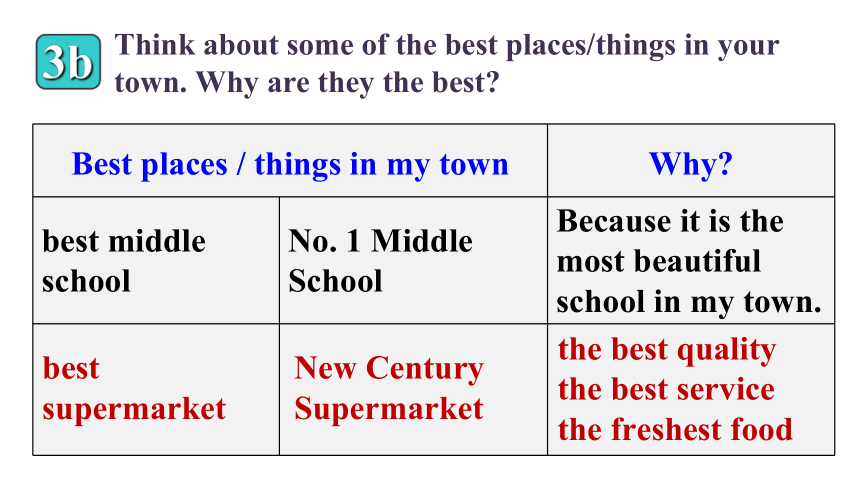 3b Think about some of the best places/things in your town. Why are they the best?

| Best places / things in my town | | Why? |
|---|---|---|
| best middle school | No. 1 Middle School | Because it is the most beautiful school in my town. |
| best supermarket | New Century Supermarket | the best quality the best service the freshest food |